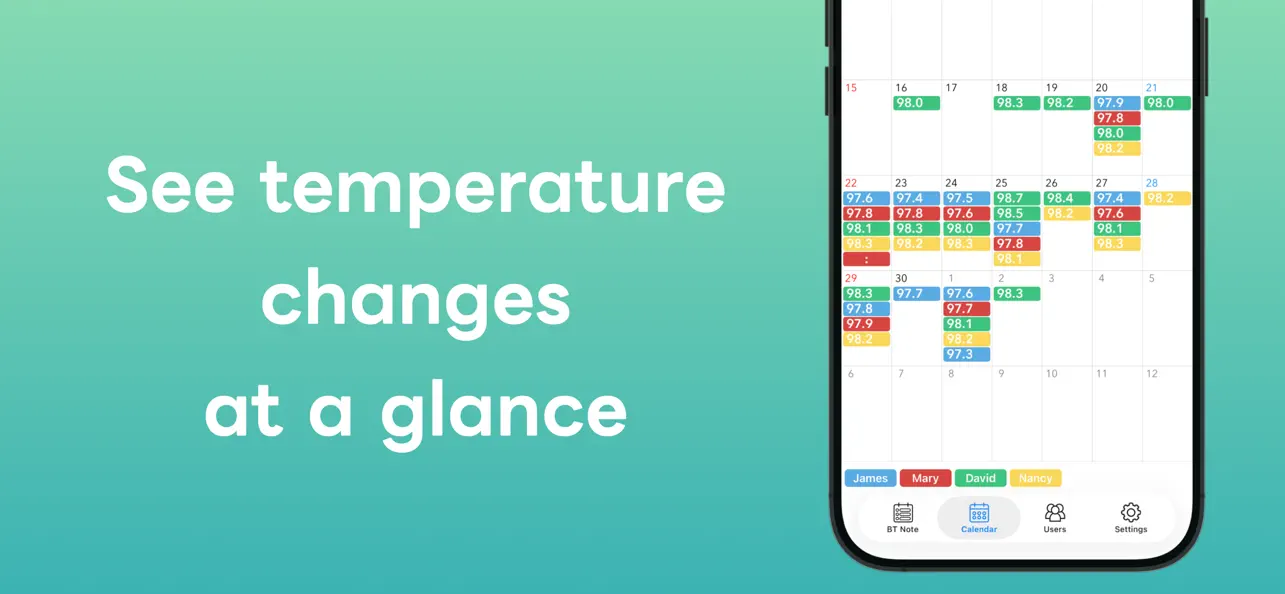 See temperature changes at a glance

| 15 | 16 | 17 | 18 | 19 | 20 | 21 |
|---|---|---|---|---|---|---|
| | 98.0 | | 98.3 | 98.2 | 97.9 97.8 98.0 98.2 | 98.0 |
| 22 | 23 | 24 | 25 | 26 | 27 | 28 |
| 97.6 97.8 98.1 98.3 : | 97.4 97.8 98.3 98.2 | 97.5 97.6 98.0 98.3 | 98.7 98.5 97.7 97.8 98.1 | 98.4 98.2 | 97.4 97.6 98.1 98.3 | 98.2 |
| 29 | 30 | 1 | 2 | 3 | 4 | 5 |
| 98.3 97.8 97.9 98.2 | 97.7 | 97.6 97.7 98.1 98.2 97.3 | 98.3 | | | |
| 6 | 7 | 8 | 9 | 10 | 11 | 12 |

James Mary David Nancy

BT Note Calendar Users Settings